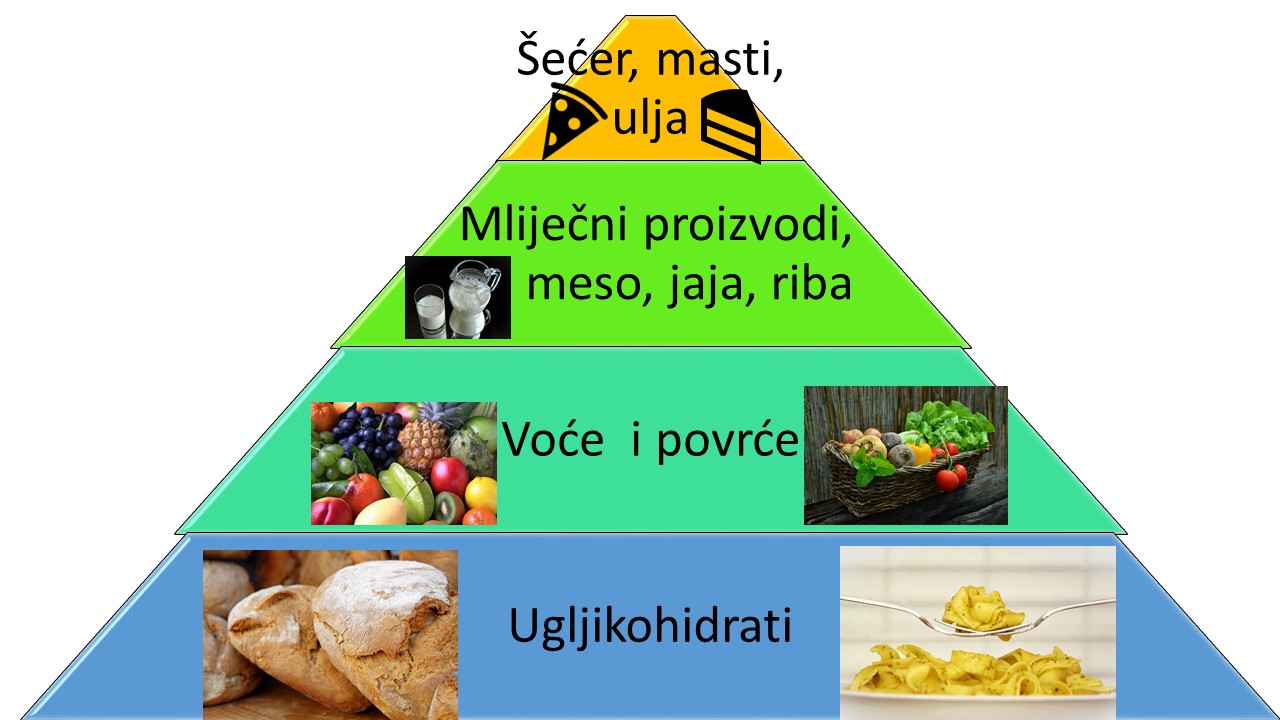 Šećer, masti, ulja

Mliječni proizvodi, meso, jaja, riba

Voće i povrće

Ugljikohidrati